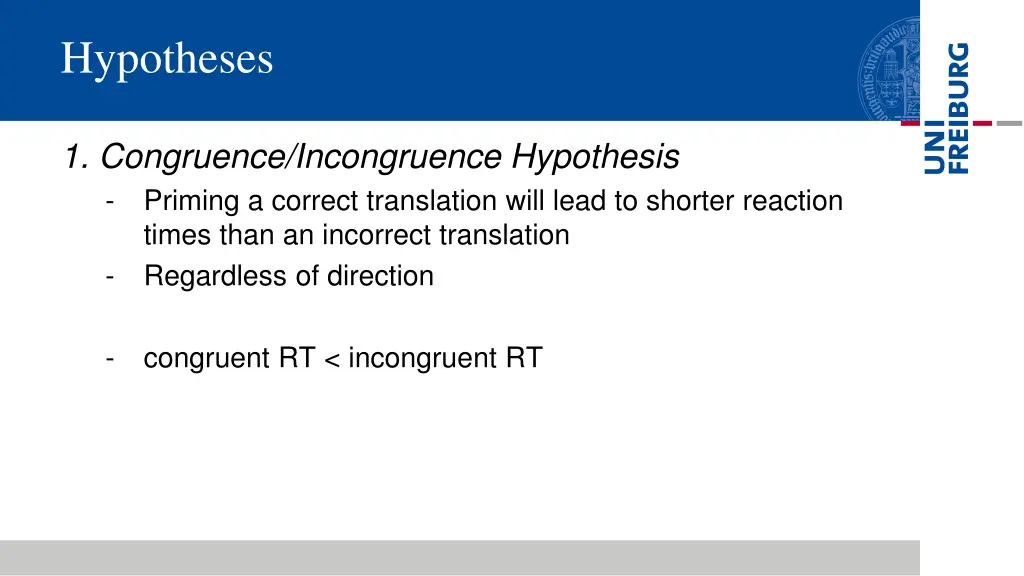 Hypotheses

UNI FREIBURG

1. Congruence/Incongruence Hypothesis

- Priming a correct translation will lead to shorter reaction times than an incorrect translation
- Regardless of direction

- congruent RT < incongruent RT